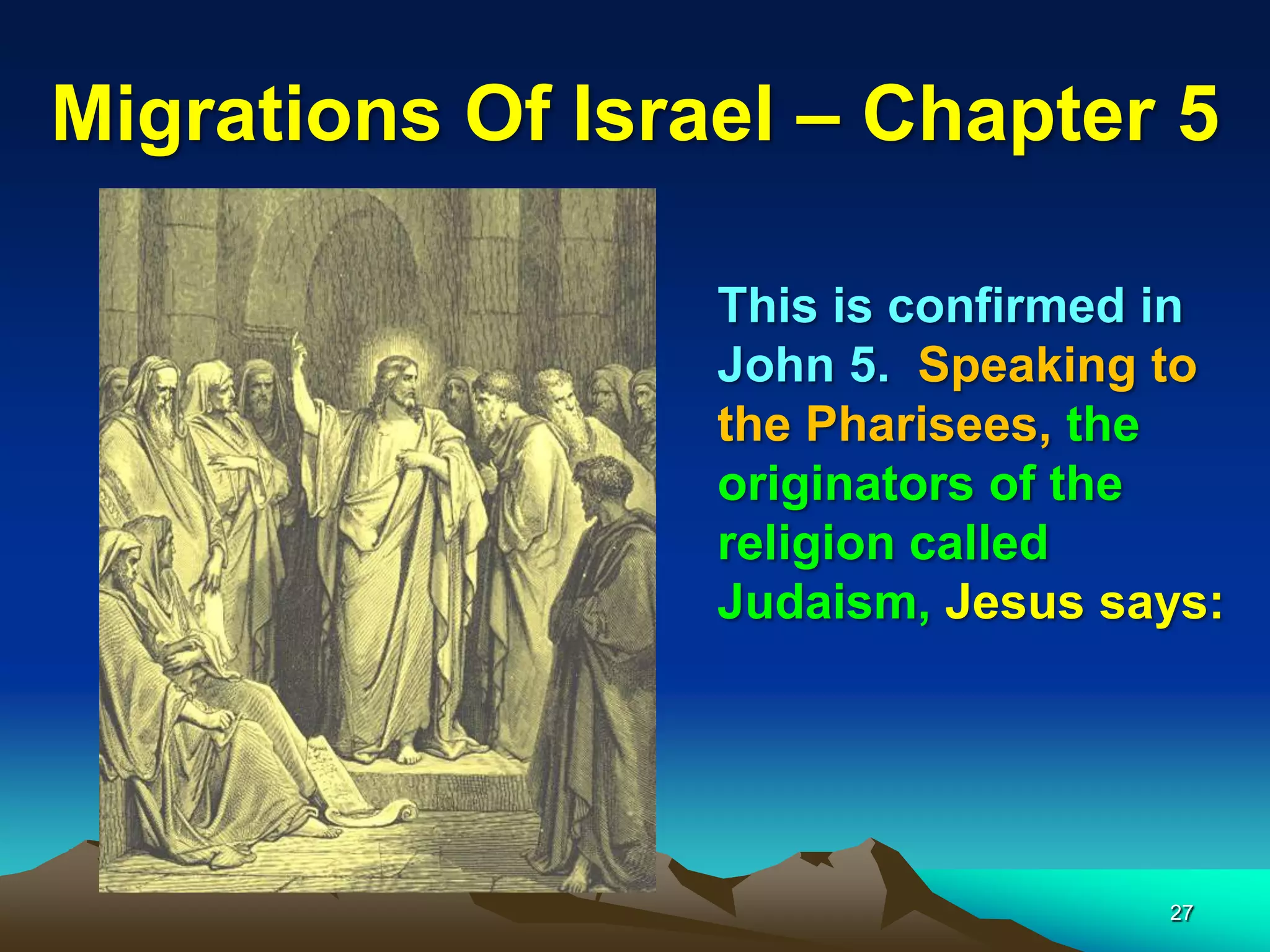 Migrations Of Israel – Chapter 5

This is confirmed in John 5. Speaking to the Pharisees, the originators of the religion called Judaism, Jesus says:

27